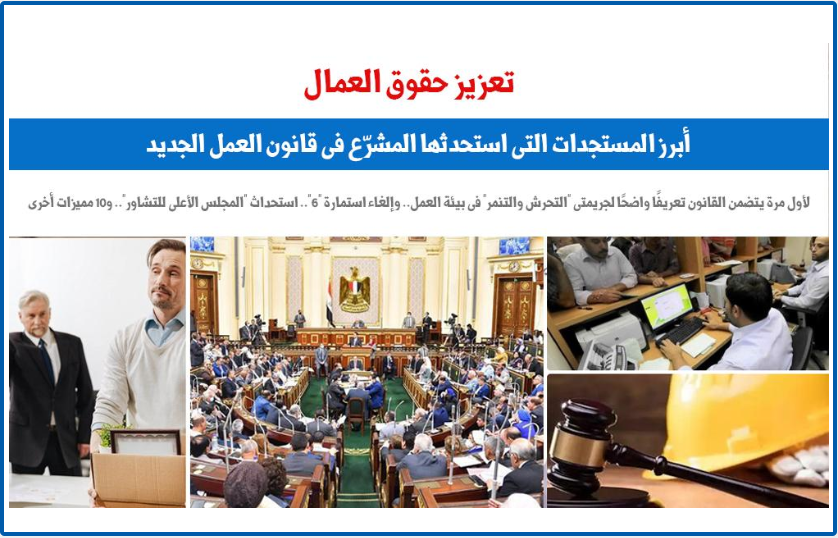 تعزيز حقوق العمال

أبرز المستجدات التى استحدثها المشرّع فى قانون العمل الجديد

لأول مرة يتضمن القانون تعريفًا واضحًا لجريمتى "التحرش والتنمر" فى بيئة العمل.. وإلغاء استمارة "6".. استحداث "المجلس الأعلى للتشاور".. و10 مميزات أخرى